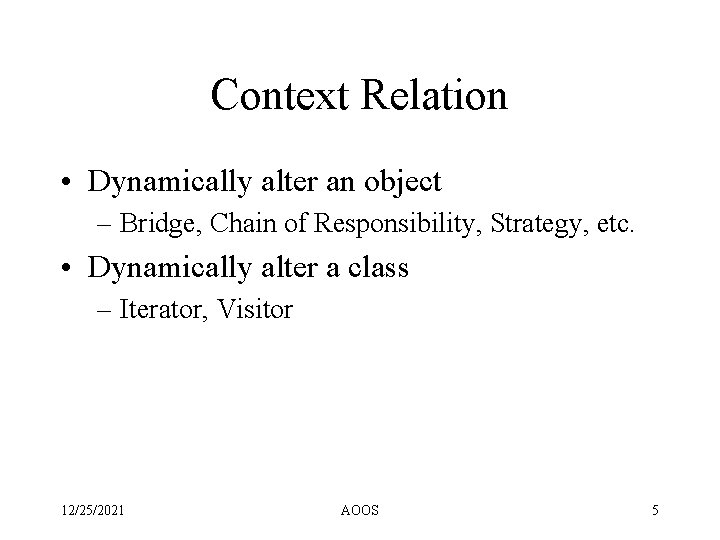 Context Relation

• Dynamically alter an object
– Bridge, Chain of Responsibility, Strategy, etc.

• Dynamically alter a class
– Iterator, Visitor

12/25/2021 AOOS 5